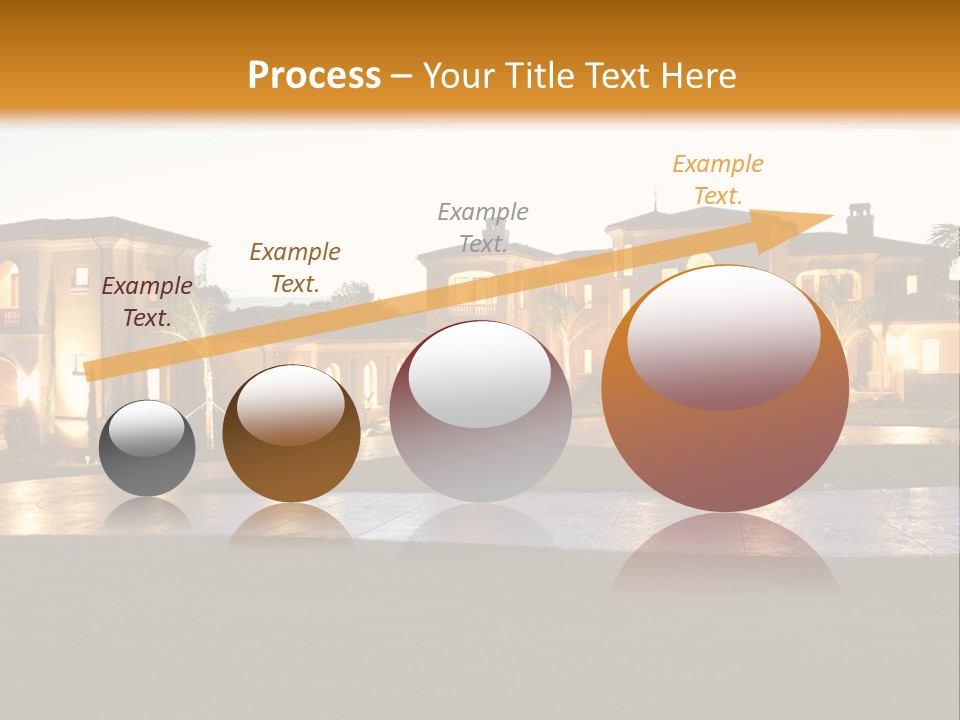 Process – Your Title Text Here

Example Text.

Example Text.

Example Text.

Example Text.